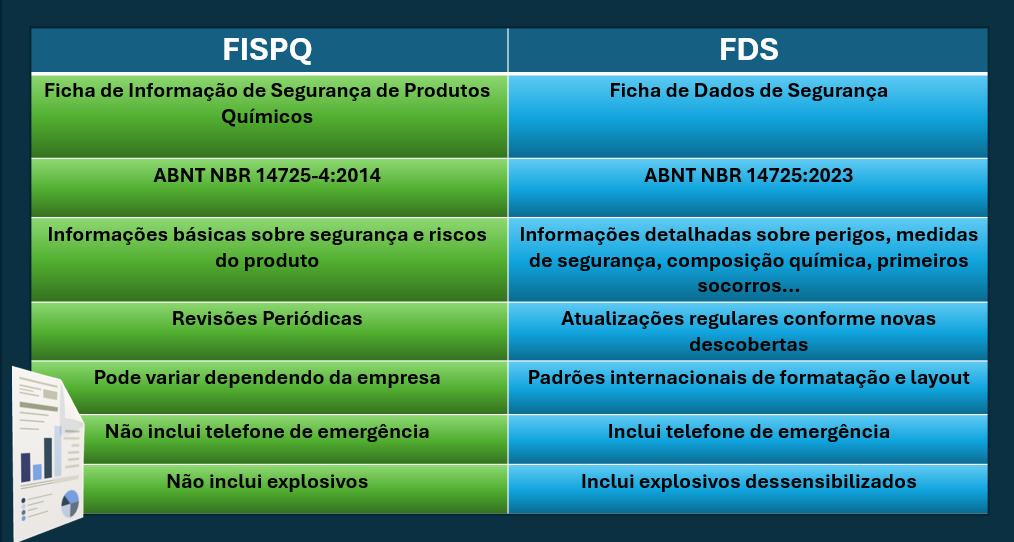 | FISPQ | FDS |
|---|---|
| Ficha de Informação de Segurança de Produtos Químicos | Ficha de Dados de Segurança |
| ABNT NBR 14725-4:2014 | ABNT NBR 14725:2023 |
| Informações básicas sobre segurança e riscos do produto | Informações detalhadas sobre perigos, medidas de segurança, composição química, primeiros socorros... |
| Revisões Periódicas | Atualizações regulares conforme novas descobertas |
| Pode variar dependendo da empresa | Padrões internacionais de formatação e layout |
| Não inclui telefone de emergência | Inclui telefone de emergência |
| Não inclui explosivos | Inclui explosivos dessensibilizados |